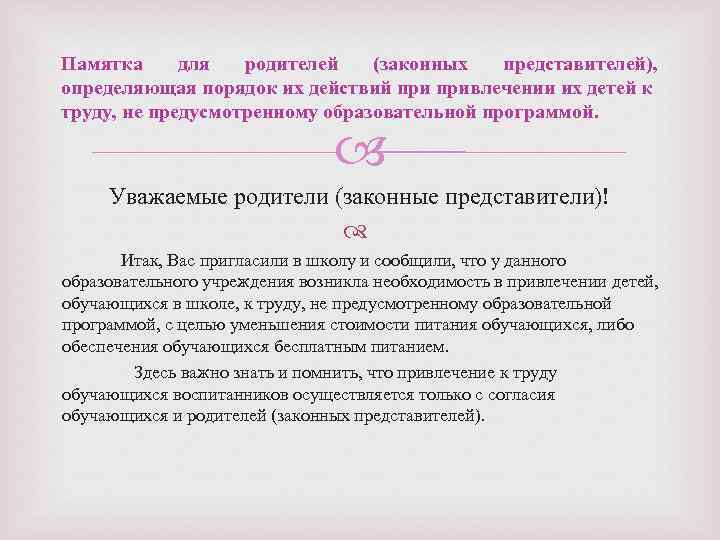 Памятка для родителей (законных представителей), определяющая порядок их действий при привлечении их детей к труду, не предусмотренному образовательной программой.

Уважаемые родители (законные представители)!

Итак, Вас пригласили в школу и сообщили, что у данного образовательного учреждения возникла необходимость в привлечении детей, обучающихся в школе, к труду, не предусмотренному образовательной программой, с целью уменьшения стоимости питания обучающихся, либо обеспечения обучающихся бесплатным питанием.

Здесь важно знать и помнить, что привлечение к труду обучающихся воспитанников осуществляется только с согласия обучающихся и родителей (законных представителей).